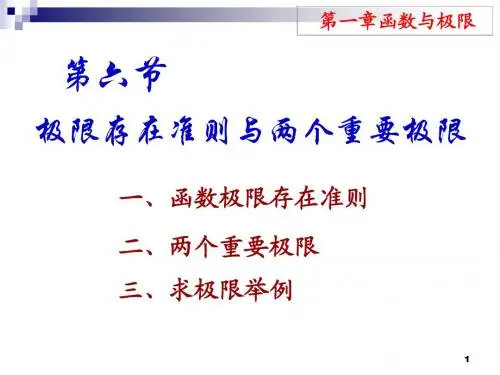 第一章函数与极限

第六节

极限存在准则与两个重要极限

一、函数极限存在准则

二、两个重要极限

三、求极限举例

1